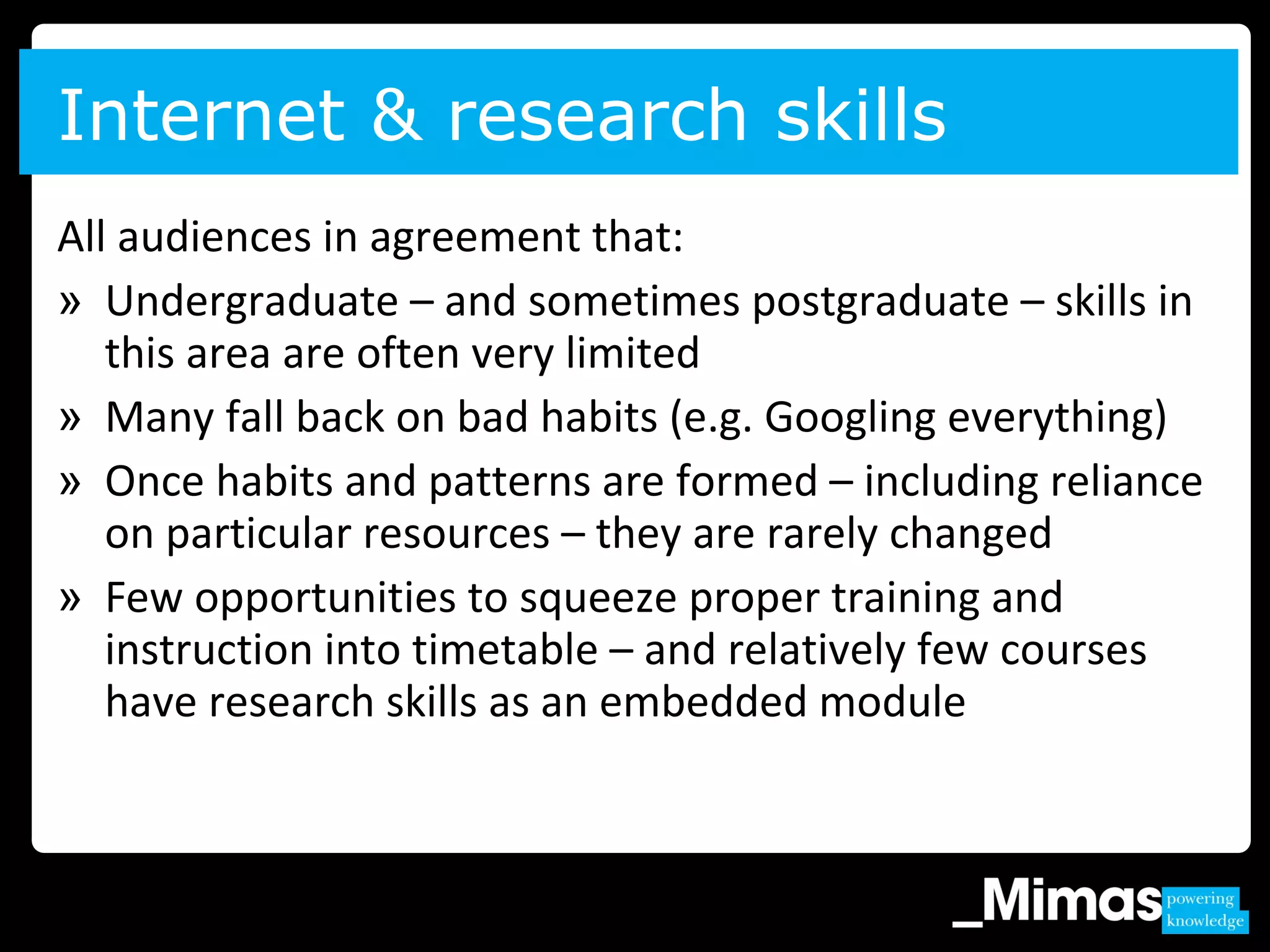 Internet & research skills

All audiences in agreement that:

» Undergraduate – and sometimes postgraduate – skills in this area are often very limited

» Many fall back on bad habits (e.g. Googling everything)

» Once habits and patterns are formed – including reliance on particular resources – they are rarely changed

» Few opportunities to squeeze proper training and instruction into timetable – and relatively few courses have research skills as an embedded module

_Mimas powering knowledge